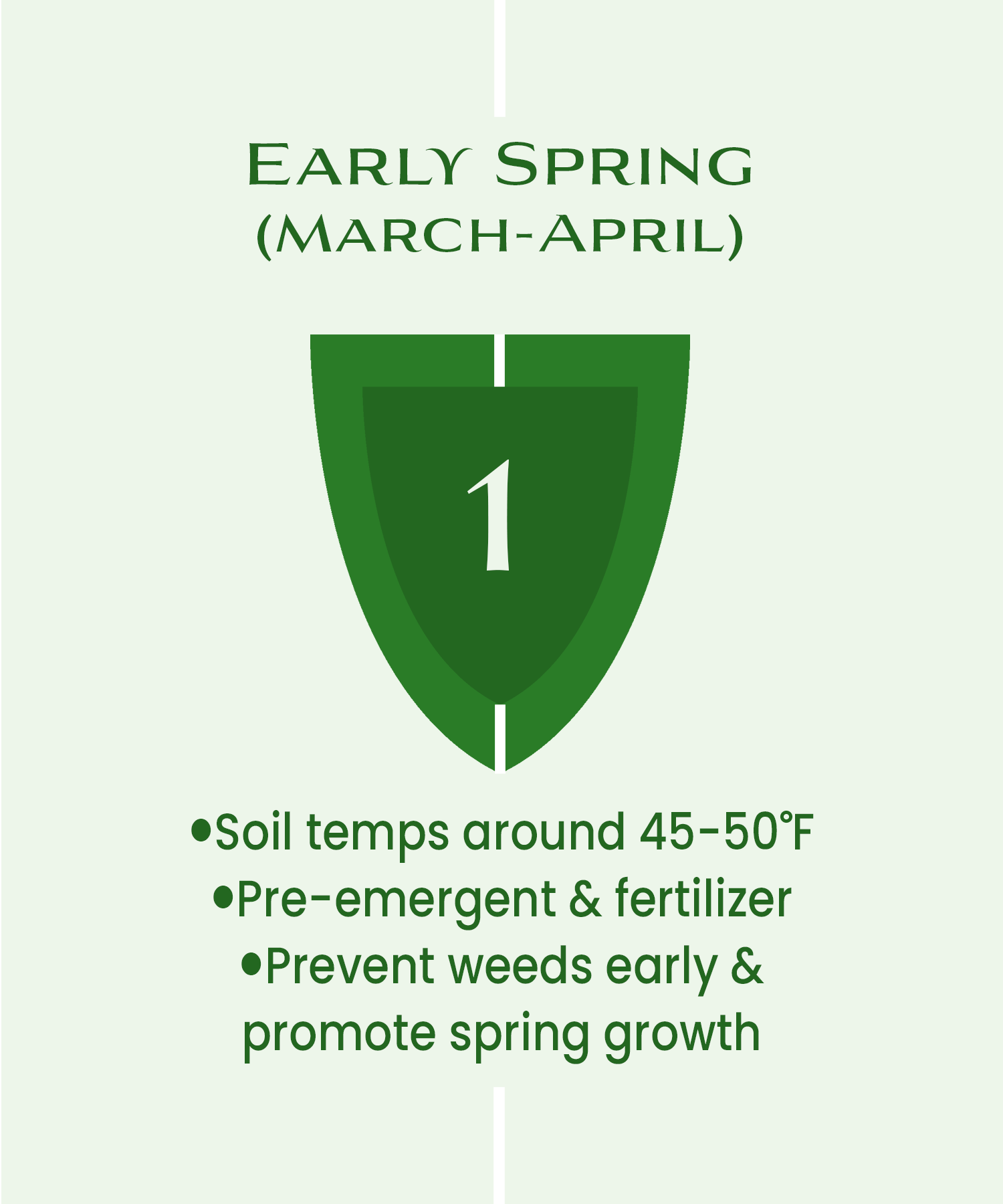 Early Spring
(March-April)

1

•Soil temps around 45-50°F
•Pre-emergent & fertilizer
•Prevent weeds early & promote spring growth